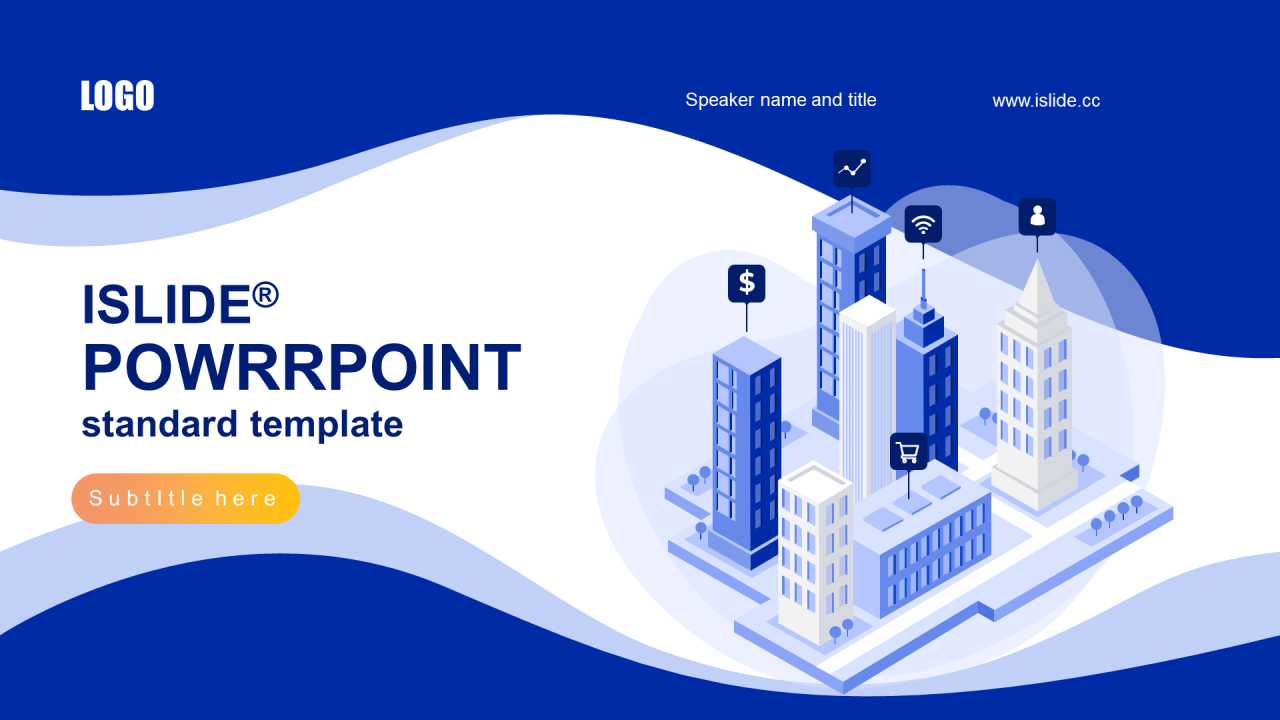 LOGO

Speaker name and title

www.islide.cc

ISLIDE®
POWRRPOINT
standard template

SubtItle here

$